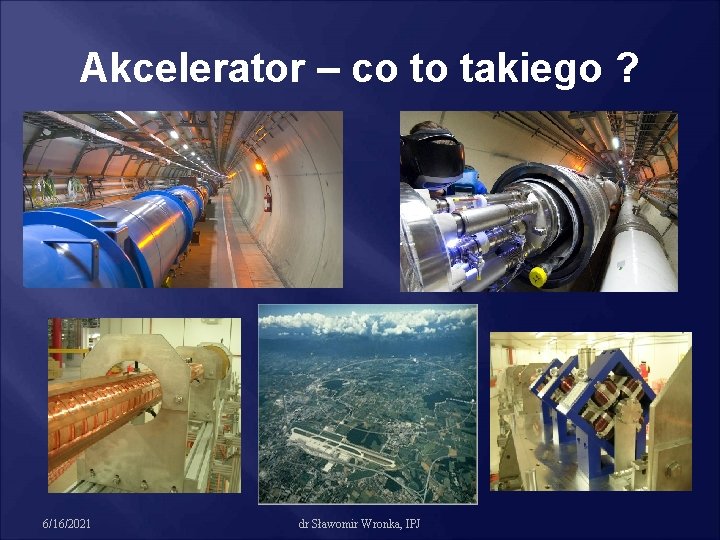 Akcelerator – co to takiego ?

6/16/2021

dr Sławomir Wronka, IPJ